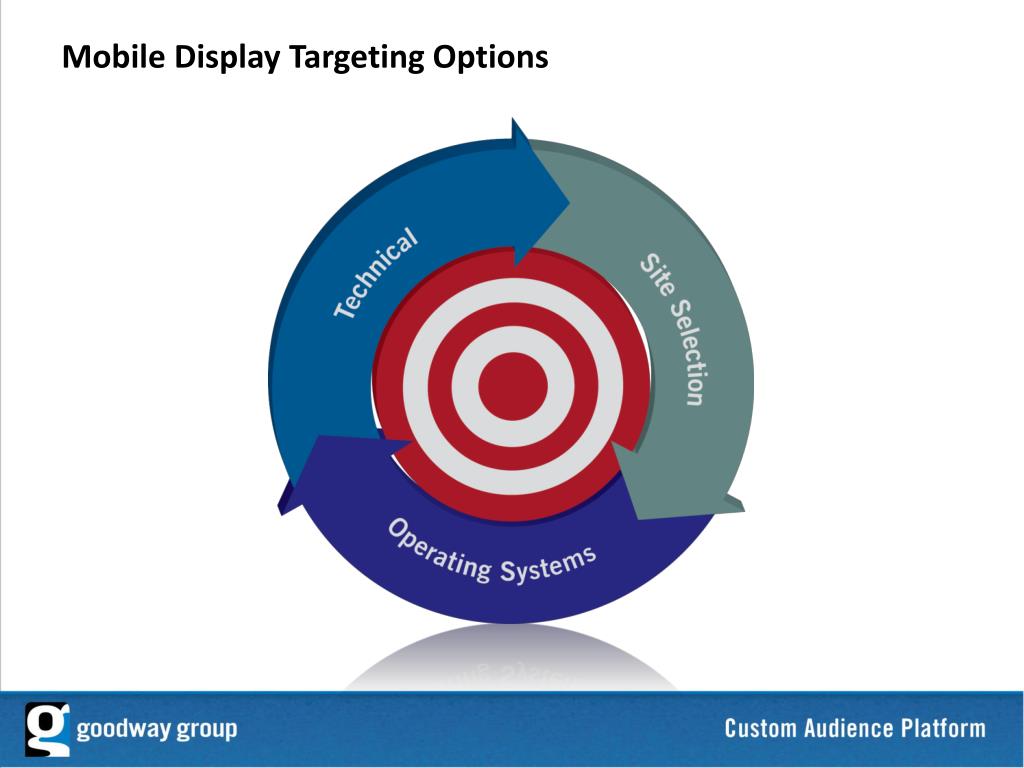 Mobile Display Targeting Options

Technical

Site Selection

Operating Systems

g goodway group

Custom Audience Platform